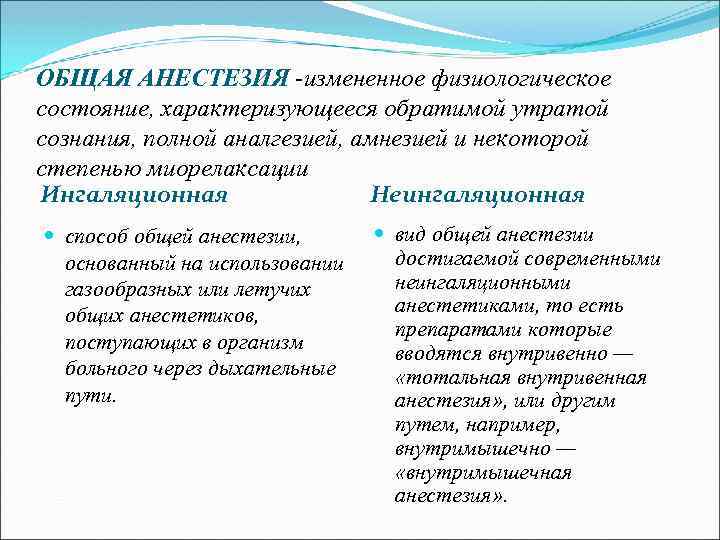 ОБЩАЯ АНЕСТЕЗИЯ -измененное физиологическое состояние, характеризующееся обратимой утратой сознания, полной аналгезией, амнезией и некоторой степенью миорелаксации

Ингаляционная

способ общей анестезии, основанный на использовании газообразных или летучих общих анестетиков, поступающих в организм больного через дыхательные пути.

Неингаляционная

вид общей анестезии достигаемой современными неингаляционными анестетиками, то есть препаратами которые вводятся внутривенно — «тотальная внутривенная анестезия», или другим путем, например, внутримышечно — «внутримышечная анестезия».